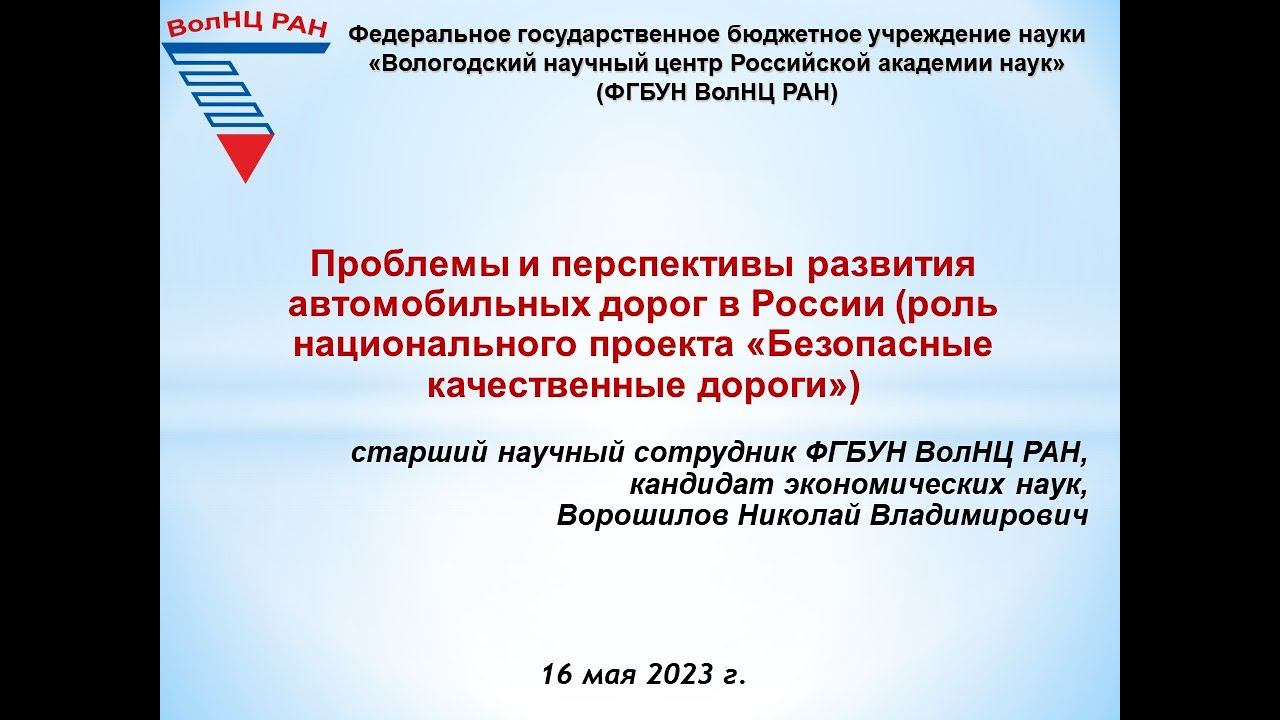 ВолНЦ РАН

Федеральное государственное бюджетное учреждение науки «Вологодский научный центр Российской академии наук» (ФГБУН ВолНЦ РАН)

Проблемы и перспективы развития автомобильных дорог в России (роль национального проекта «Безопасные качественные дороги»)

старший научный сотрудник ФГБУН ВолНЦ РАН, кандидат экономических наук, Ворошилов Николай Владимирович

16 мая 2023 г.